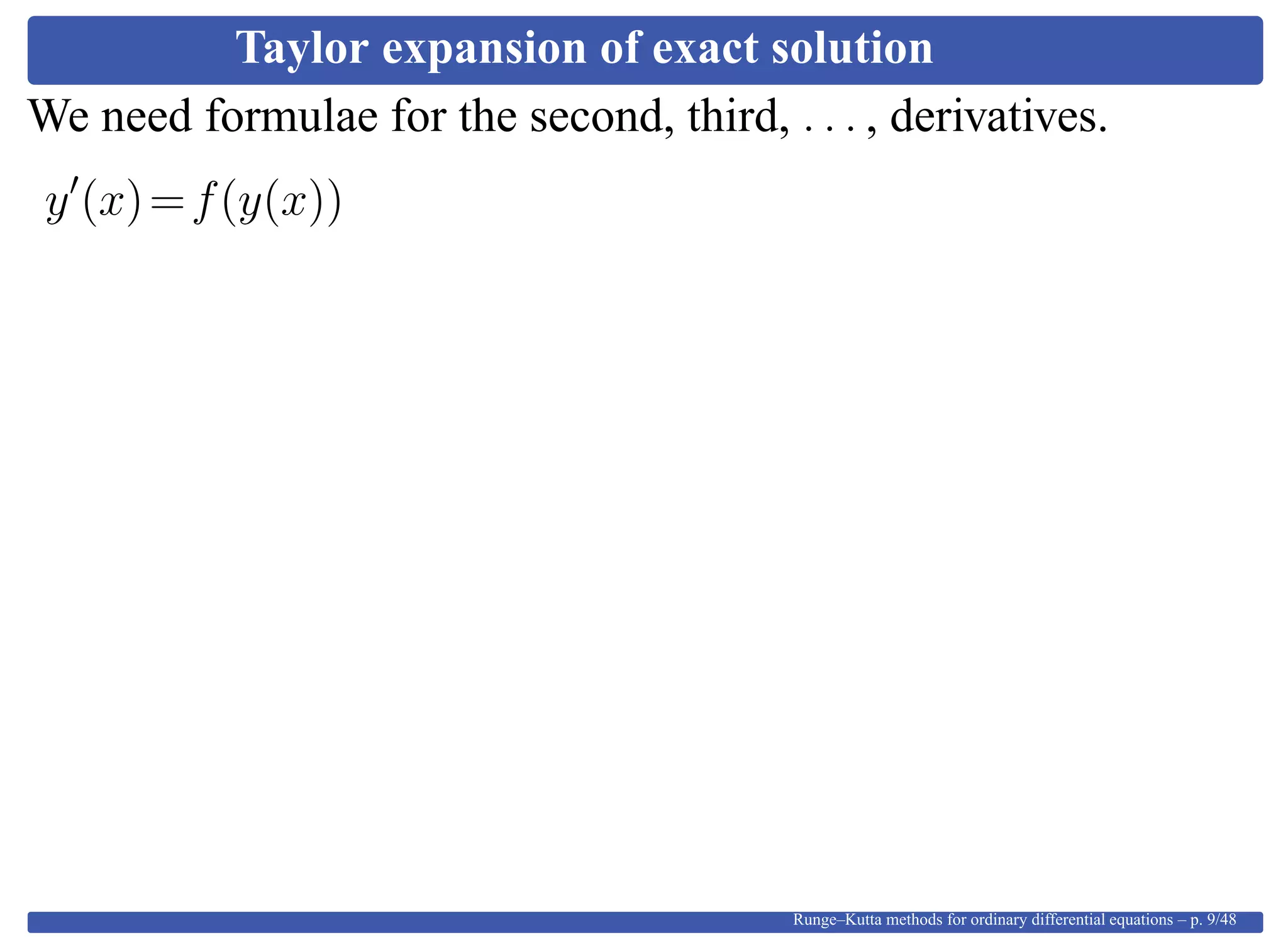 Taylor expansion of exact solution

We need formulae for the second, third, . . . , derivatives.

$y'(x) = f(y(x))$

Runge–Kutta methods for ordinary differential equations – p. 9/48